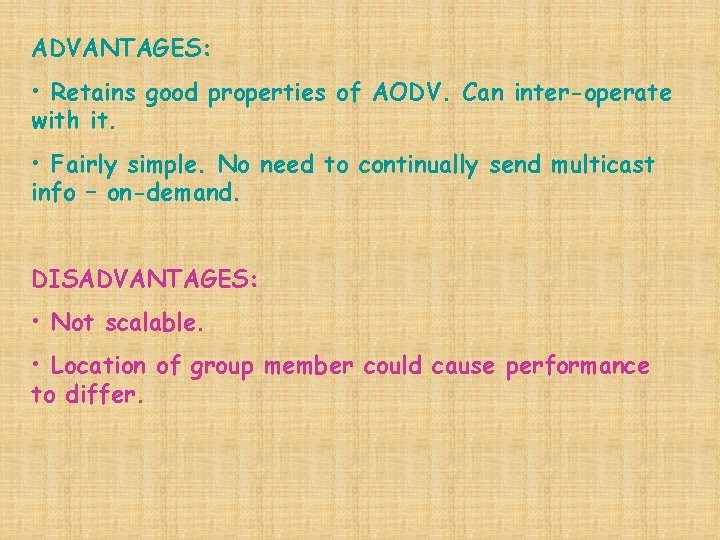 ADVANTAGES:

• Retains good properties of AODV. Can inter-operate with it.

• Fairly simple. No need to continually send multicast info – on-demand.

DISADVANTAGES:

• Not scalable.

• Location of group member could cause performance to differ.